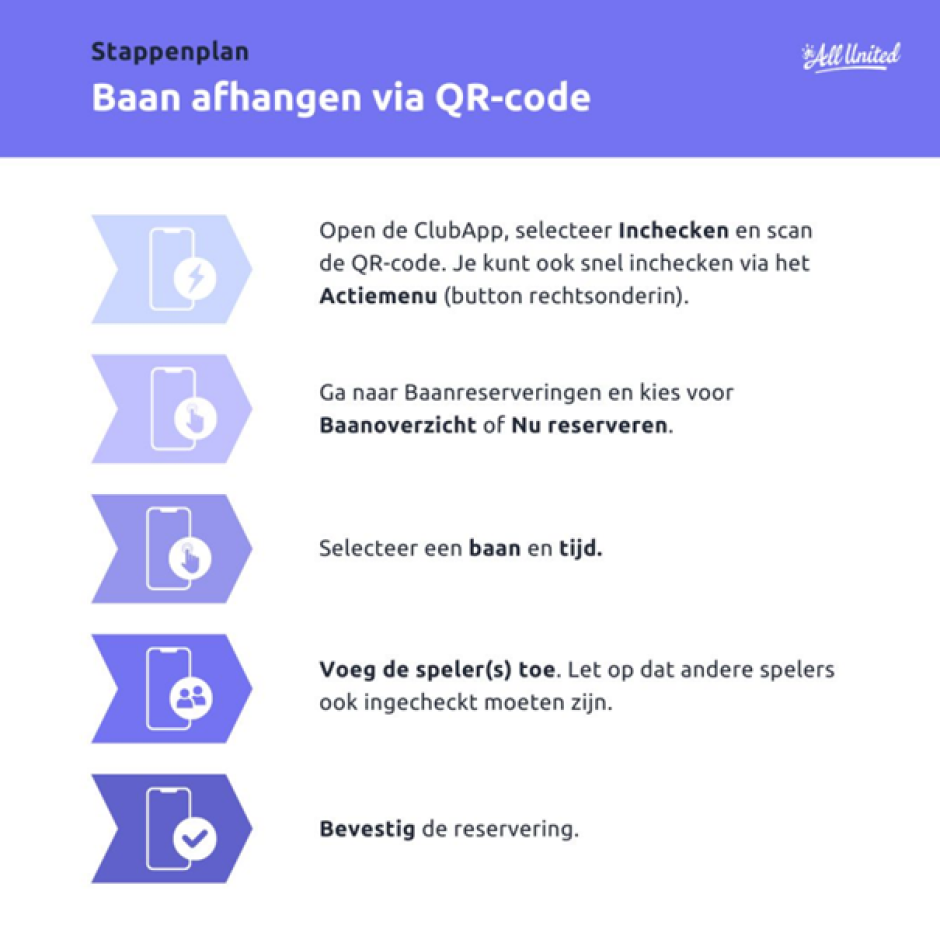 Stappenplan

Baan afhangen via QR-code

All United

Open de ClubApp, selecteer Inchecken en scan de QR-code. Je kunt ook snel inchecken via het Actiemenu (button rechtsonderin).

Ga naar Baanreserveringen en kies voor Baanoverzicht of Nu reserveren.

Selecteer een baan en tijd.

Voeg de speler(s) toe. Let op dat andere spelers ook ingecheckt moeten zijn.

Bevestig de reservering.